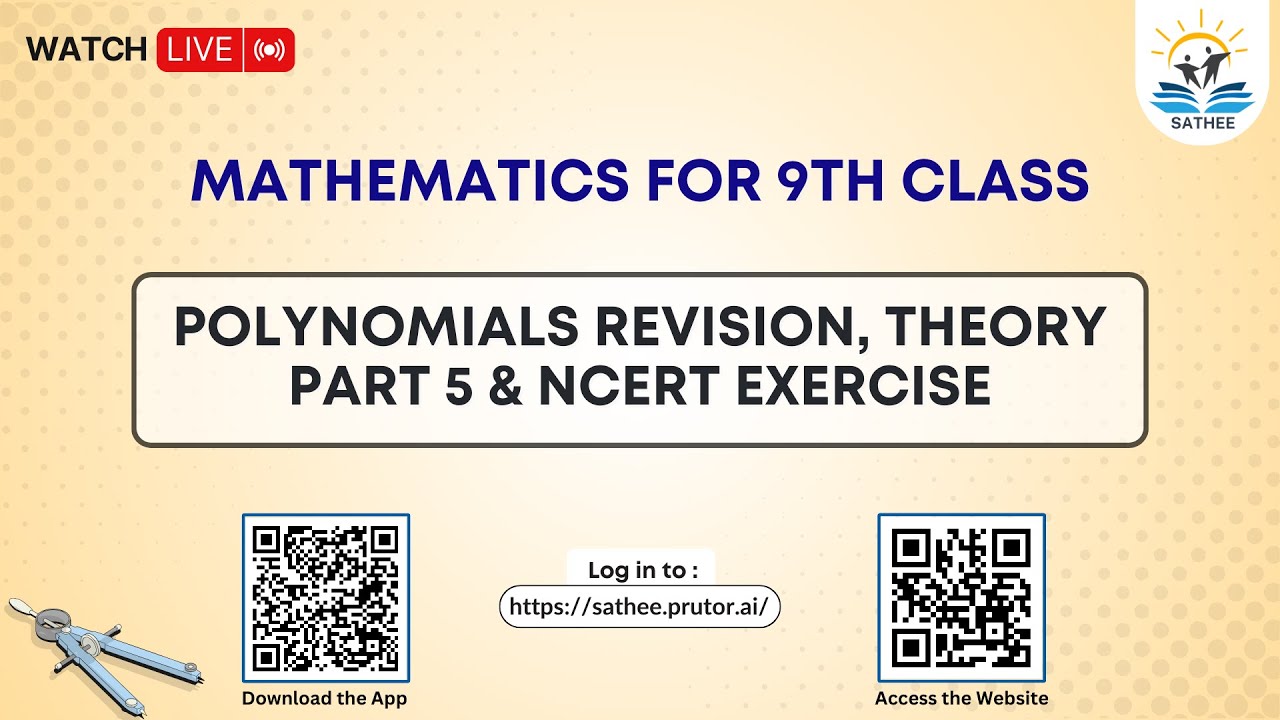 WATCH LIVE

SATHEE

MATHEMATICS FOR 9TH CLASS

POLYNOMIALS REVISION, THEORY PART 5 & NCERT EXERCISE

Download the App

Log in to :
https://sathee.prutor.ai/

Access the Website